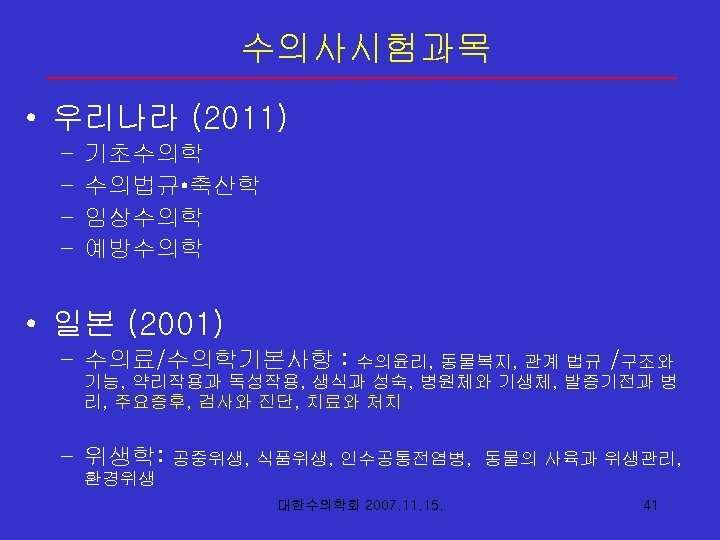 수의사시험과목

• 우리나라 (2011)
  – 기초수의학
  – 수의법규•축산학
  – 임상수의학
  – 예방수의학

• 일본 (2001)
  – 수의료/수의학기본사항 : 수의윤리, 동물복지, 관계 법규 /구조와 기능, 약리작용과 독성작용, 생식과 성숙, 병원체와 기생체, 발증기전과 병리, 주요증후, 검사와 진단, 치료와 처치

  – 위생학: 공중위생, 식품위생, 인수공통전염병, 동물의 사육과 위생관리, 환경위생

대한수의학회 2007.11.15.

41